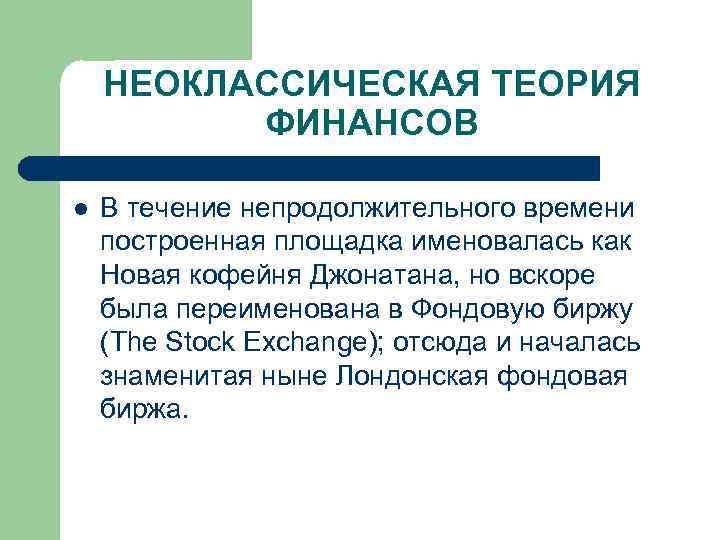 НЕОКЛАССИЧЕСКАЯ ТЕОРИЯ ФИНАНСОВ

● В течение непродолжительного времени построенная площадка именовалась как Новая кофейня Джонатана, но вскоре была переименована в Фондовую биржу (The Stock Exchange); отсюда и началась знаменитая ныне Лондонская фондовая биржа.